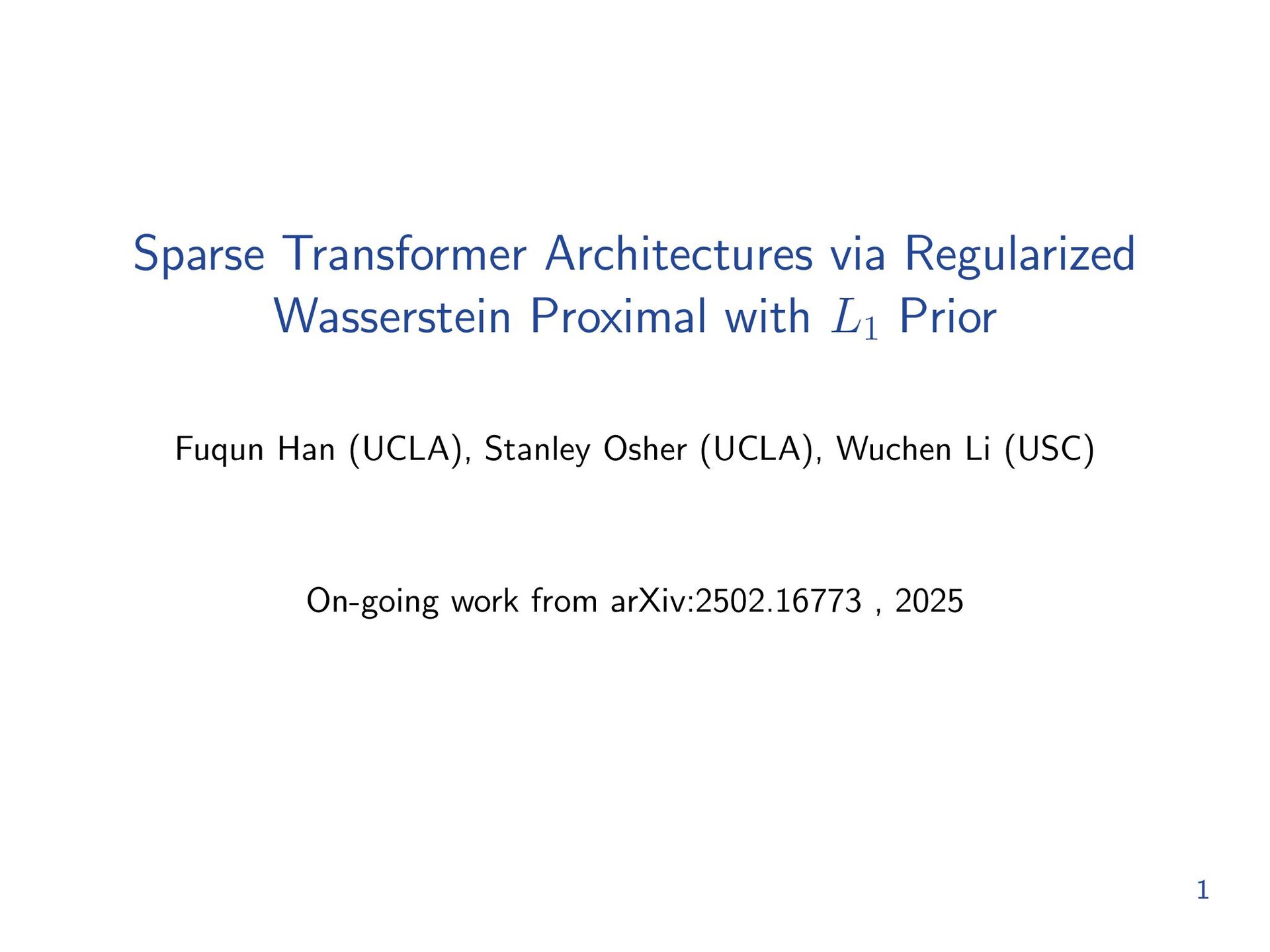 Sparse Transformer Architectures via Regularized Wasserstein Proximal with $L_1$ Prior

Fuqun Han (UCLA), Stanley Osher (UCLA), Wuchen Li (USC)

On-going work from arXiv:2502.16773 , 2025

1